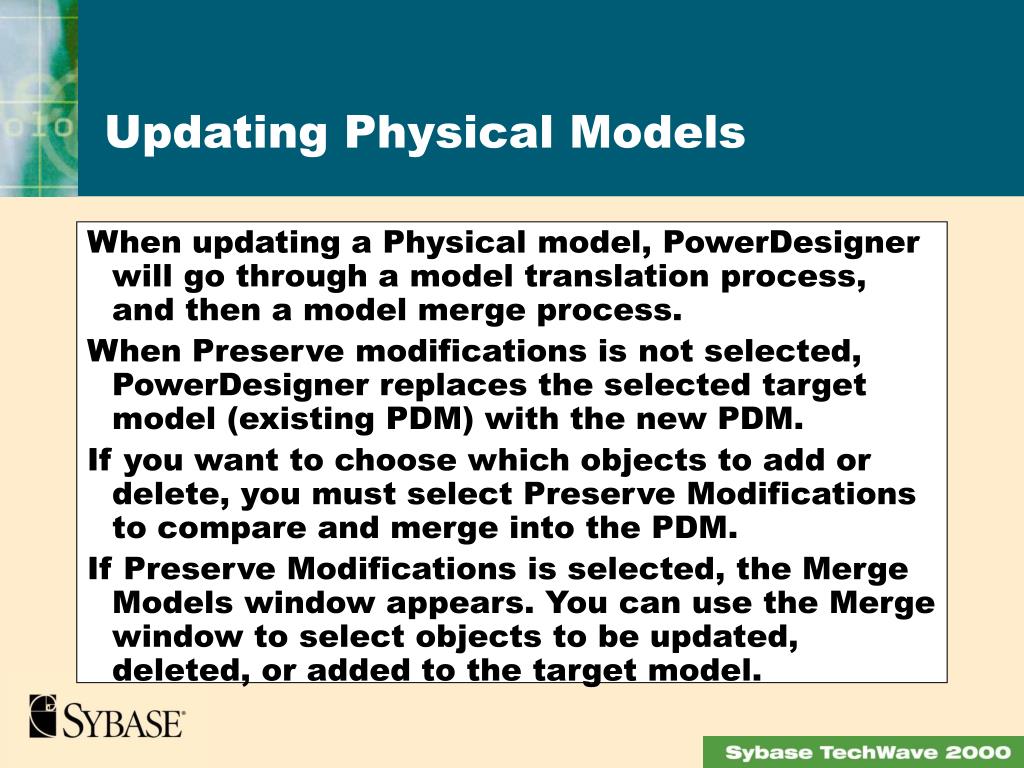 Updating Physical Models

When updating a Physical model, PowerDesigner will go through a model translation process, and then a model merge process.

When Preserve modifications is not selected, PowerDesigner replaces the selected target model (existing PDM) with the new PDM.

If you want to choose which objects to add or delete, you must select Preserve Modifications to compare and merge into the PDM.

If Preserve Modifications is selected, the Merge Models window appears. You can use the Merge window to select objects to be updated, deleted, or added to the target model.

SYBASE

Sybase TechWave 2000